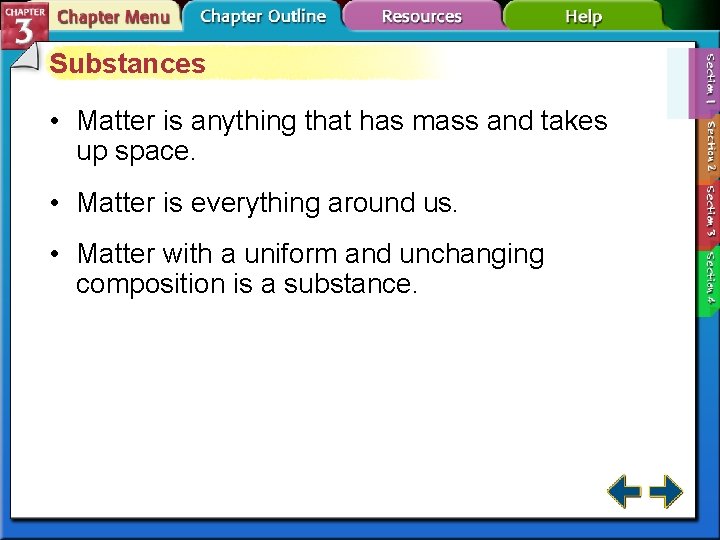 CHAPTER 3
Chapter Menu
Chapter Outline
Resources
Help

Substances

• Matter is anything that has mass and takes up space.

• Matter is everything around us.

• Matter with a uniform and unchanging composition is a substance.

Section 1
Section 2
Section 3
Section 4